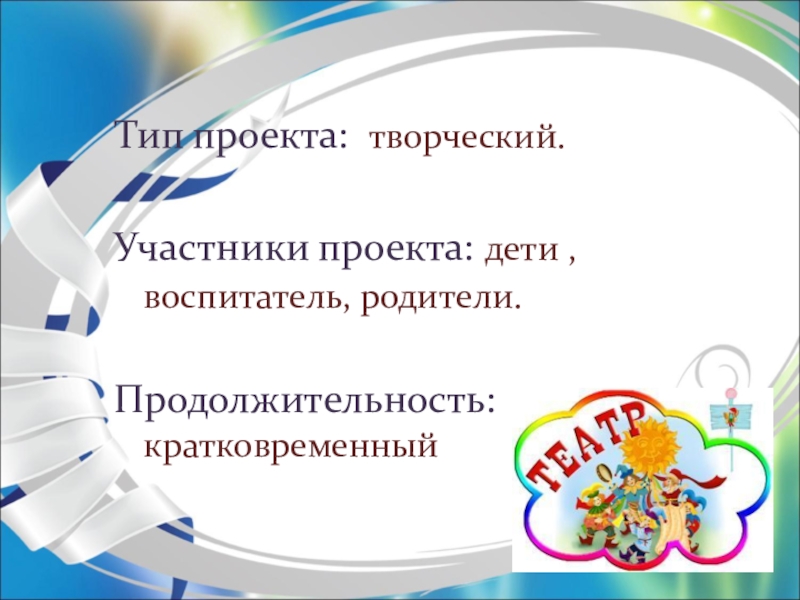 Тип проекта: творческий.

Участники проекта: дети , воспитатель, родители.

Продолжительность: кратковременный

ТЕАТР